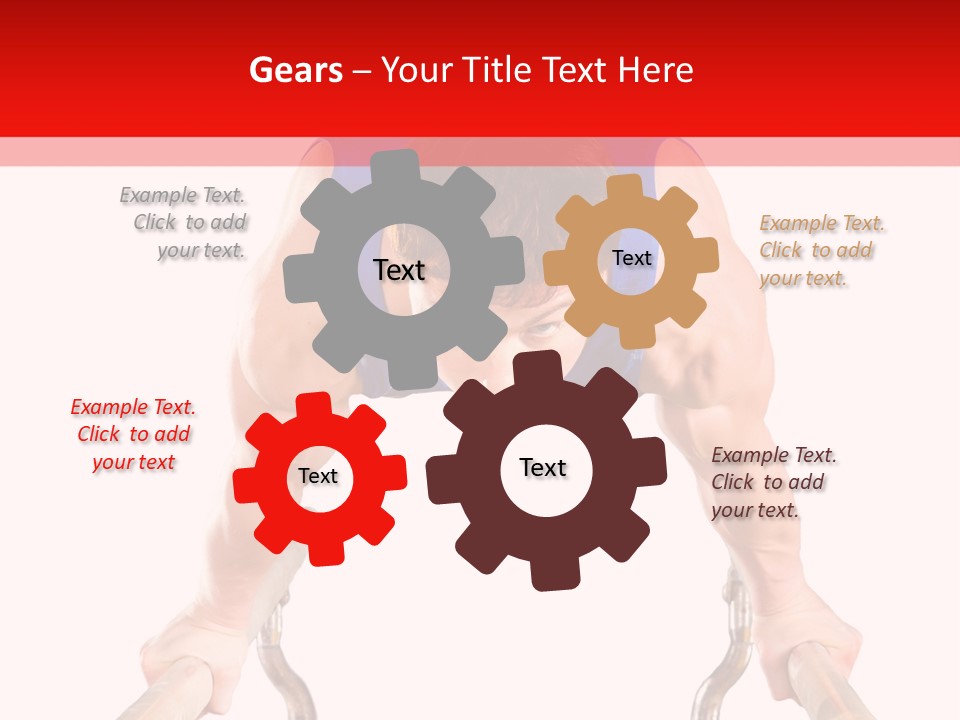 Gears – Your Title Text Here

Example Text. Click to add your text.

Text

Text

Example Text. Click to add your text.

Example Text. Click to add your text

Text

Text

Example Text. Click to add your text.